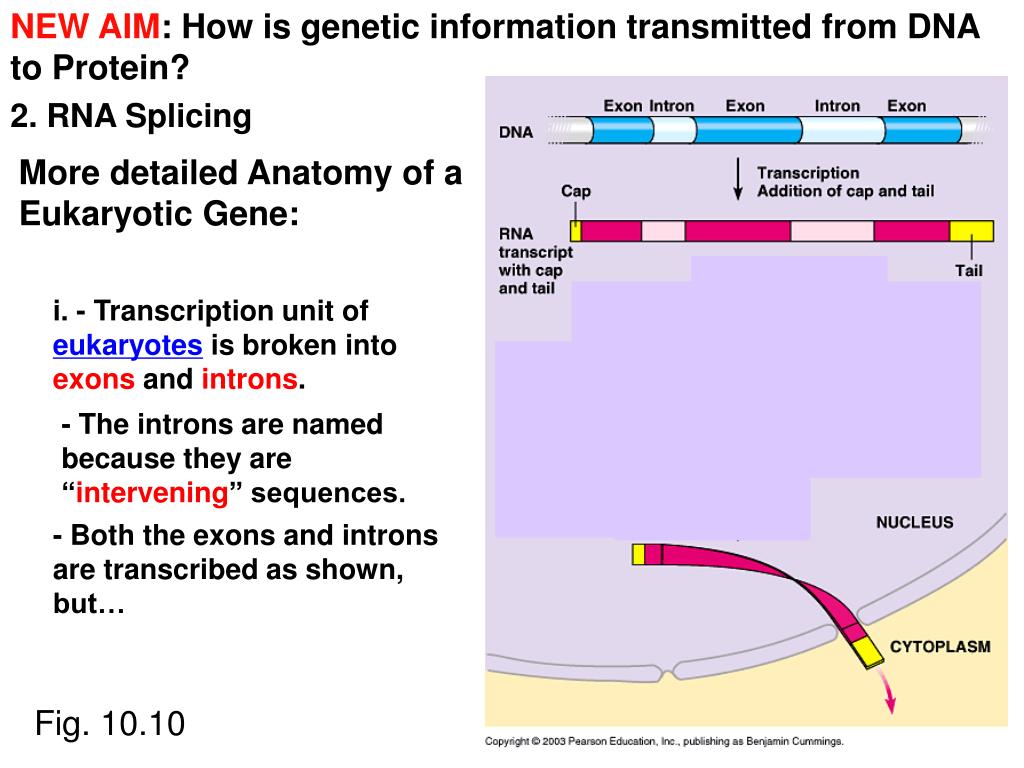 NEW AIM: How is genetic information transmitted from DNA to Protein?

2. RNA Splicing

More detailed Anatomy of a Eukaryotic Gene:

i. - Transcription unit of eukaryotes is broken into exons and introns.

- The introns are named because they are "intervening" sequences.

- Both the exons and introns are transcribed as shown, but…

Fig. 10.10

Exon Intron Exon Intron Exon

DNA

Transcription
Addition of cap and tail

Cap

RNA transcript with cap and tail

Tail

NUCLEUS

CYTOPLASM

Copyright © 2003 Pearson Education, Inc., publishing as Benjamin Cummings.